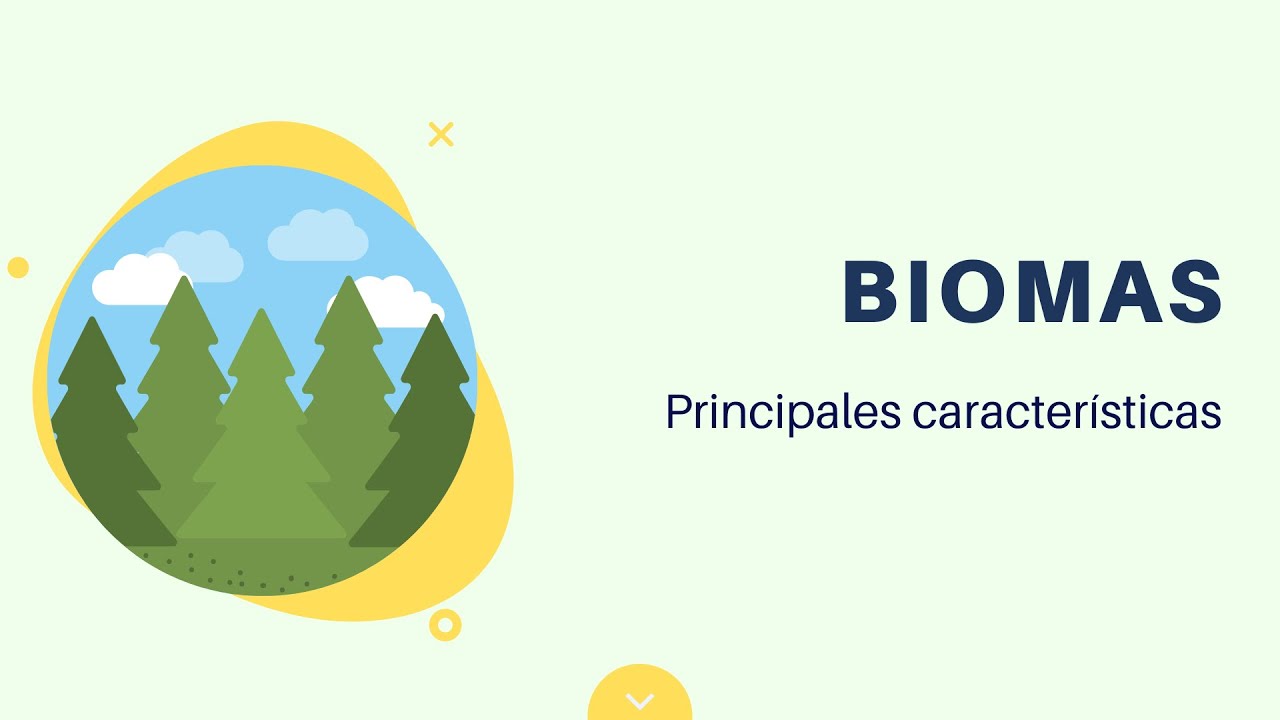 BIOMAS

Principales características